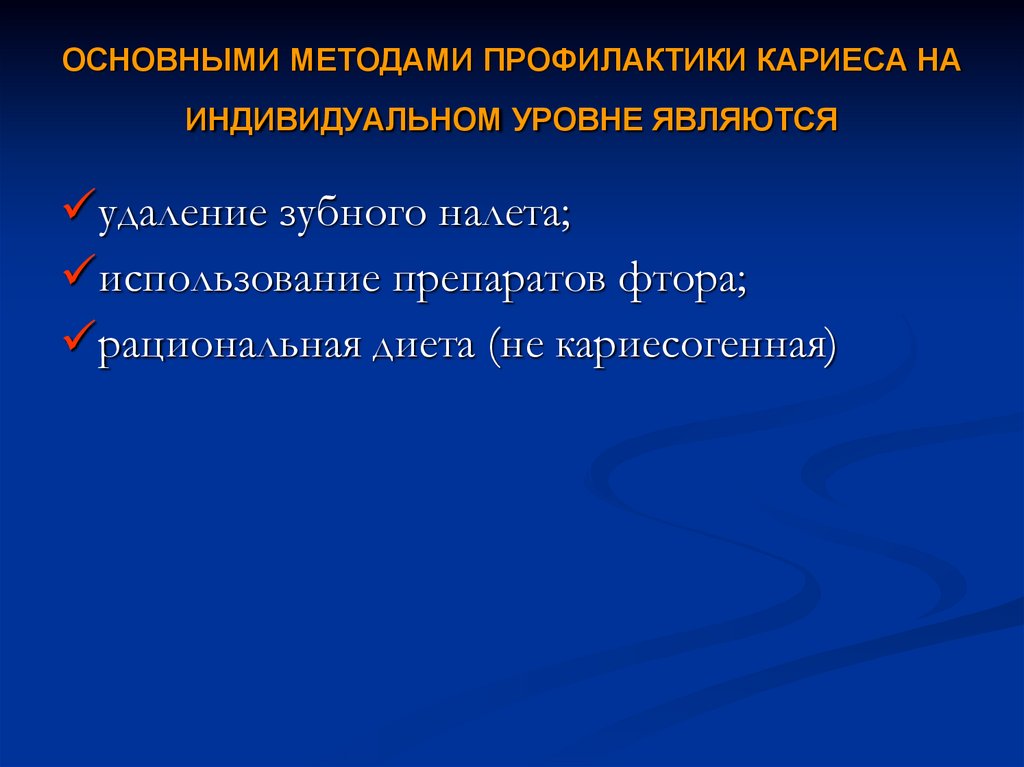 ОСНОВНЫМИ МЕТОДАМИ ПРОФИЛАКТИКИ КАРИЕСА НА ИНДИВИДУАЛЬНОМ УРОВНЕ ЯВЛЯЮТСЯ

✓удаление зубного налета;
✓использование препаратов фтора;
✓рациональная диета (не кариесогенная)